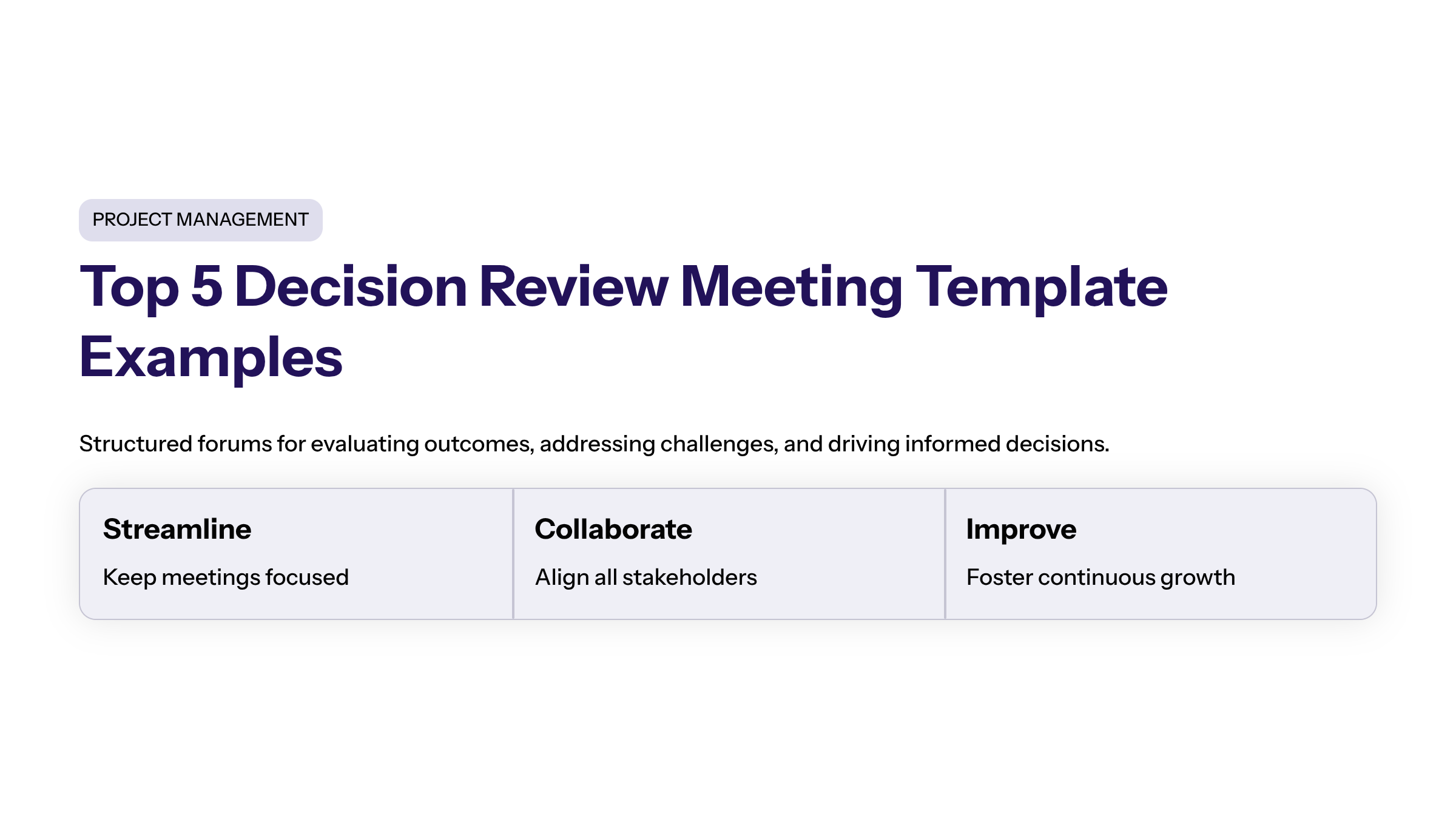 PROJECT MANAGEMENT

Top 5 Decision Review Meeting Template Examples

Structured forums for evaluating outcomes, addressing challenges, and driving informed decisions.

Streamline
Keep meetings focused

Collaborate
Align all stakeholders

Improve
Foster continuous growth